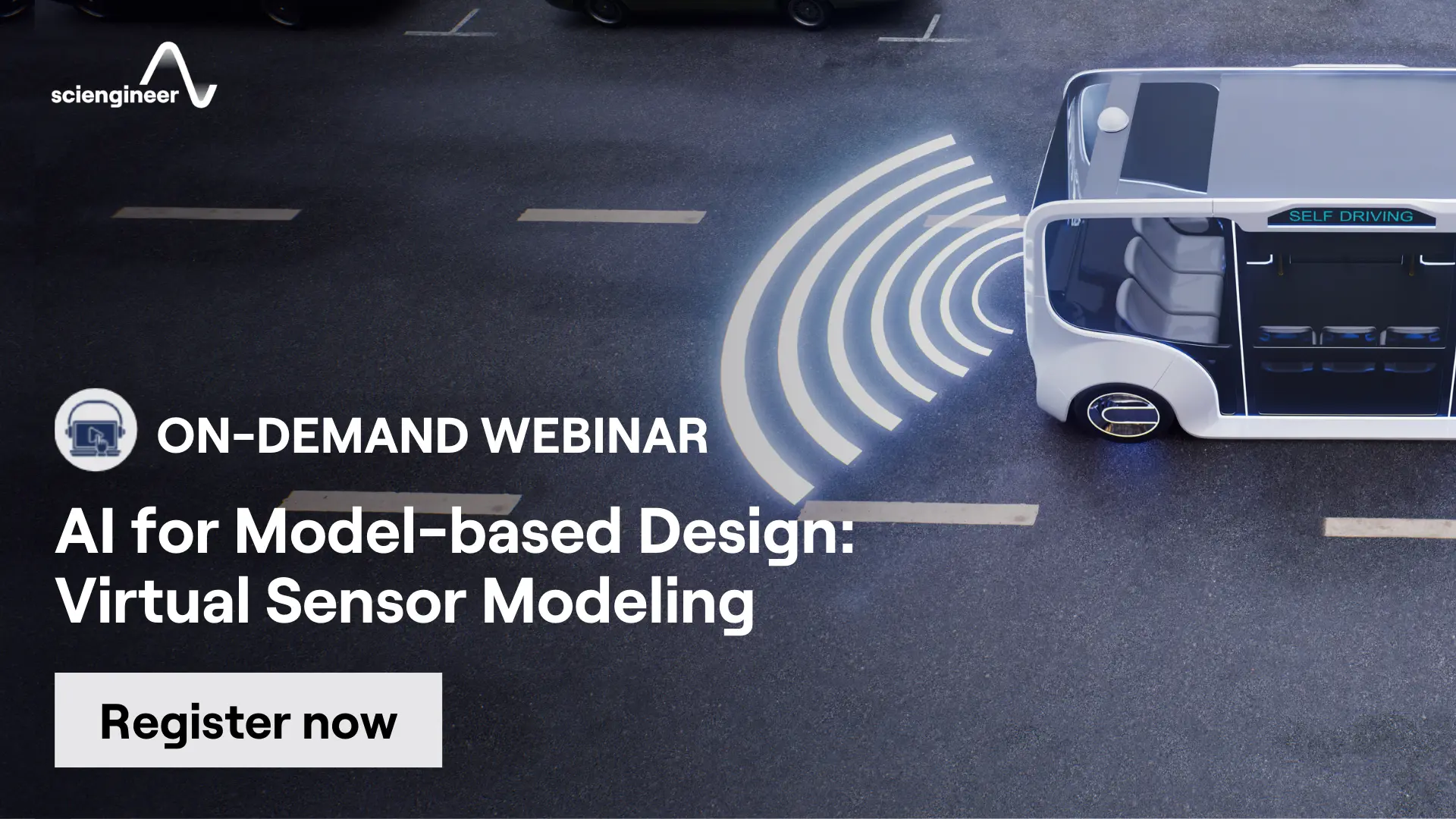 sciengineer

SELF DRIVING

ON-DEMAND WEBINAR

AI for Model-based Design: Virtual Sensor Modeling

Register now